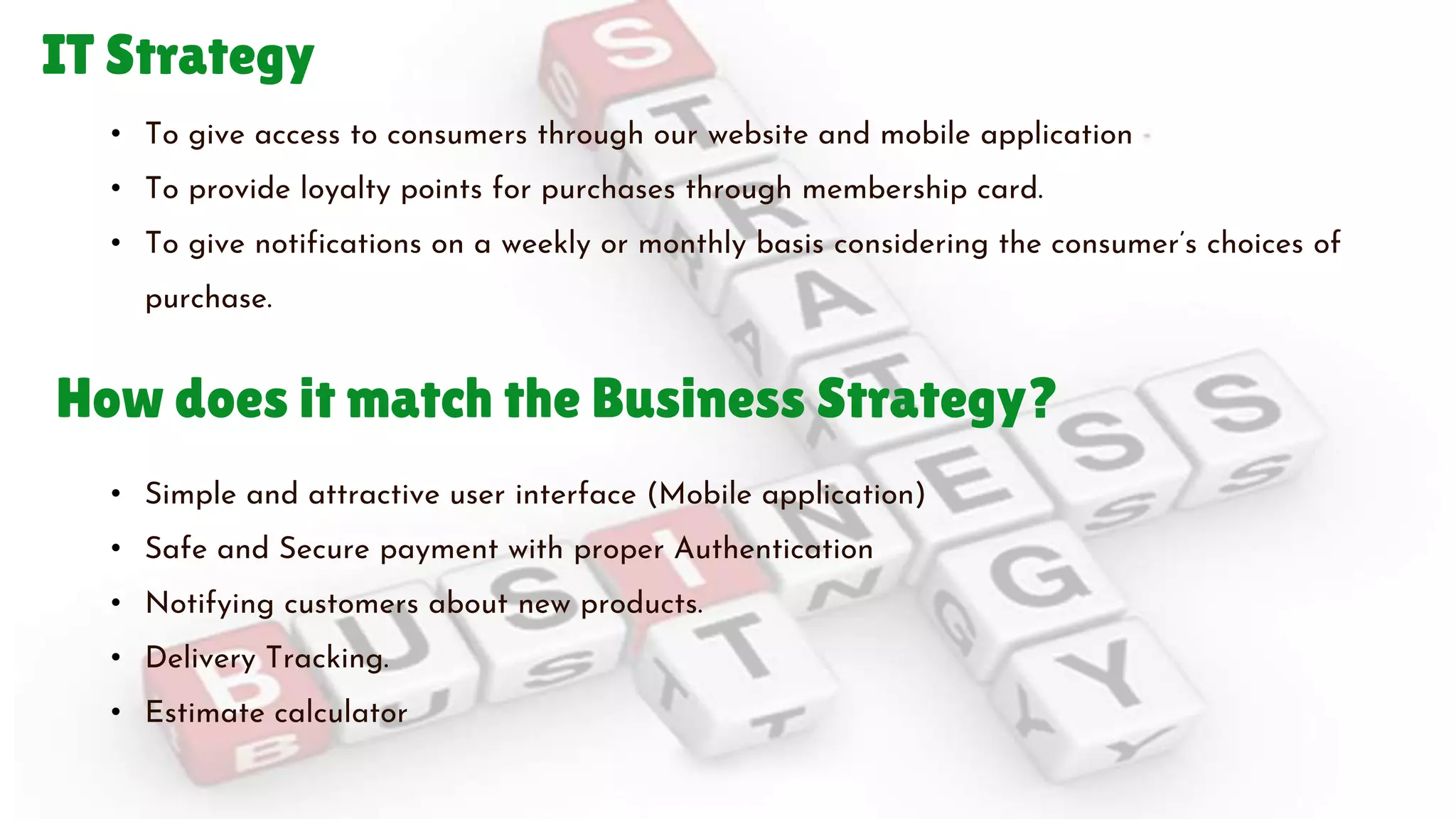 IT Strategy

• To give access to consumers through our website and mobile application
• To provide loyalty points for purchases through membership card.
• To give notifications on a weekly or monthly basis considering the consumer's choices of purchase.

How does it match the Business Strategy?

• Simple and attractive user interface (Mobile application)
• Safe and Secure payment with proper Authentication
• Notifying customers about new products.
• Delivery Tracking.
• Estimate calculator